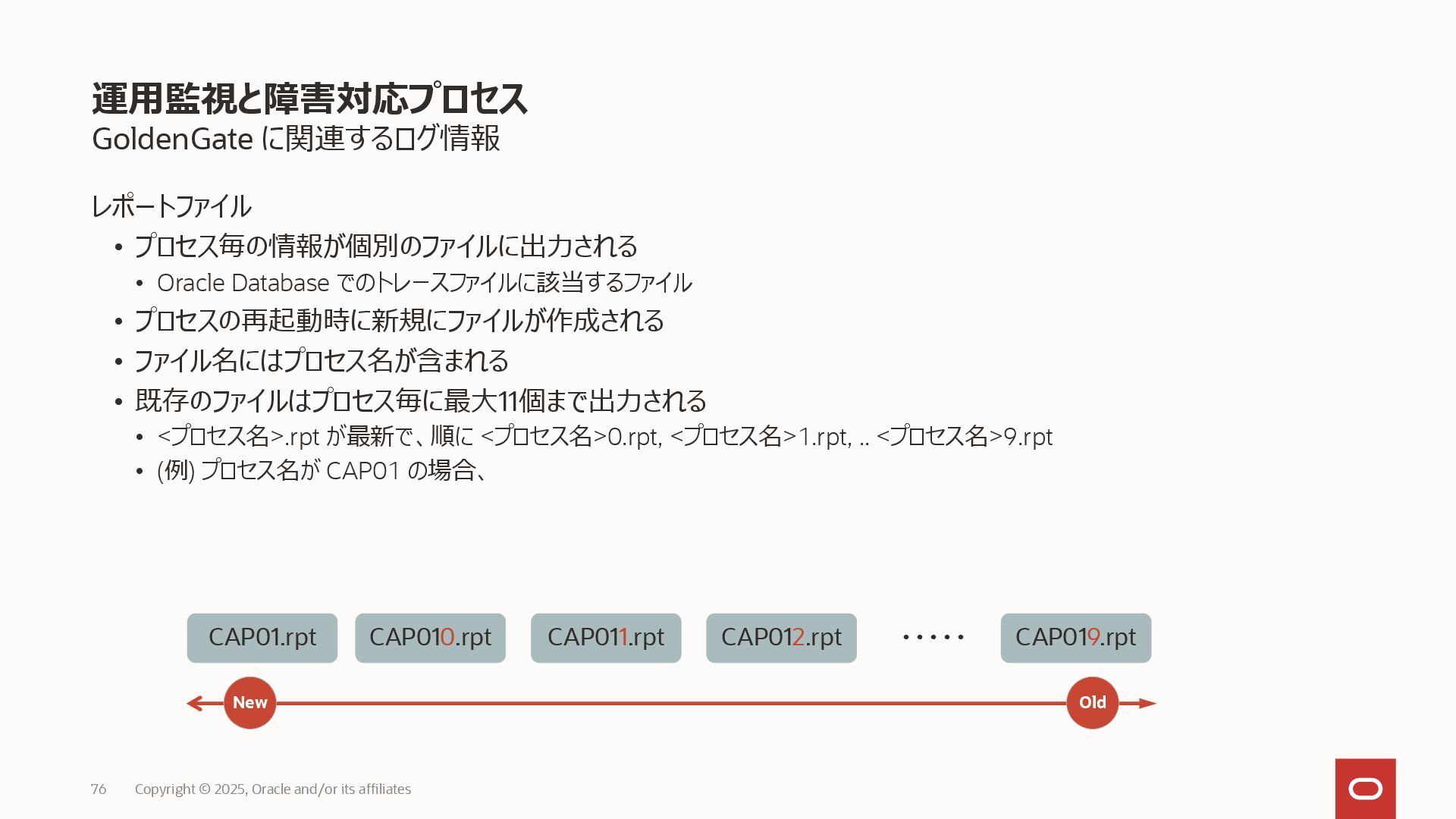 運用監視と障害対応プロセス
GoldenGate に関連するログ情報

レポートファイル
• プロセス毎の情報が個別のファイルに出力される
• Oracle Database でのトレースファイルに該当するファイル
• プロセスの再起動時に新規にファイルが作成される
• ファイル名にはプロセス名が含まれる
• 既存のファイルはプロセス毎に最大11個まで出力される
• <プロセス名>.rpt が最新で、順に <プロセス名>0.rpt, <プロセス名>1.rpt, .. <プロセス名>9.rpt
• (例) プロセス名が CAP01 の場合、

CAP01.rpt CAP010.rpt CAP011.rpt CAP012.rpt ・・・・・ CAP019.rpt

New Old

76 Copyright © 2025, Oracle and/or its affiliates